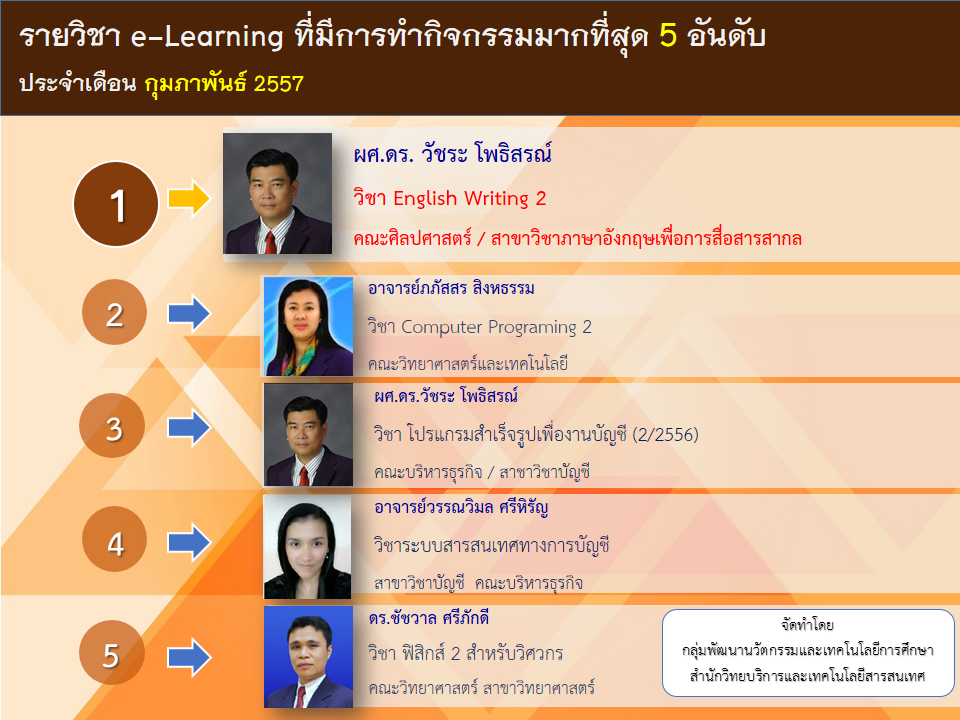 รายวิชา e-Learning ที่มีการทำกิจกรรมมากที่สุด 5 อันดับ
ประจำเดือน กุมภาพันธ์ 2557

1

ผศ.ดร. วัชระ โพธิสรณ์
วิชา English Writing 2
คณะศิลปศาสตร์ / สาขาวิชาภาษาอังกฤษเพื่อการสื่อสารสากล

2

อาจารย์ภภัสสร สิงหธรรม
วิชา Computer Programing 2
คณะวิทยาศาสตร์และเทคโนโลยี

3

ผศ.ดร.วัชระ โพธิสรณ์
วิชา โปรแกรมสำเร็จรูปเพื่องานบัญชี (2/2556)
คณะบริหารธุรกิจ / สาขาวิชาบัญชี

4

อาจารย์วรรณวิมล ศรีหิรัญ
วิชาระบบสารสนเทศทางการบัญชี
สาขาวิชาบัญชี คณะบริหารธุรกิจ

5

ดร.ชัชวาล ศรีภักดี
วิชา ฟิสิกส์ 2 สำหรับวิศวกร
คณะวิทยาศาสตร์ สาขาวิทยาศาสตร์

จัดทำโดย
กลุ่มพัฒนานวัตกรรมและเทคโนโลยีการศึกษา
สำนักวิทยบริการและเทคโนโลยีสารสนเทศ